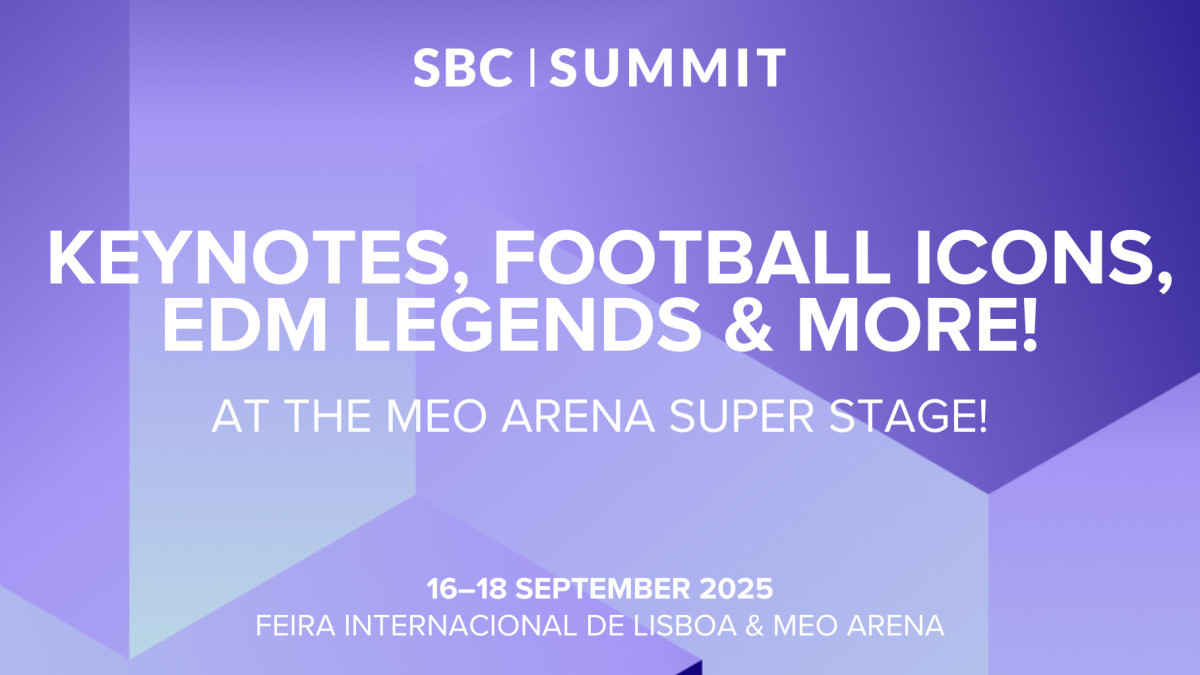 SBC | SUMMIT

KEYNOTES, FOOTBALL ICONS, EDM LEGENDS & MORE!

AT THE MEO ARENA SUPER STAGE!

16–18 SEPTEMBER 2025
FEIRA INTERNACIONAL DE LISBOA & MEO ARENA